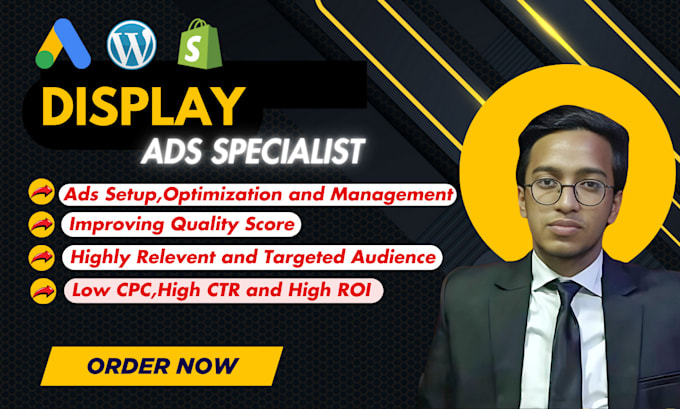 DISPLAY

ADS SPECIALIST

Ads Setup,Optimization and Management

Improving Quality Score

Highly Relevent and Targeted Audience

Low CPC,High CTR and High ROI

ORDER NOW